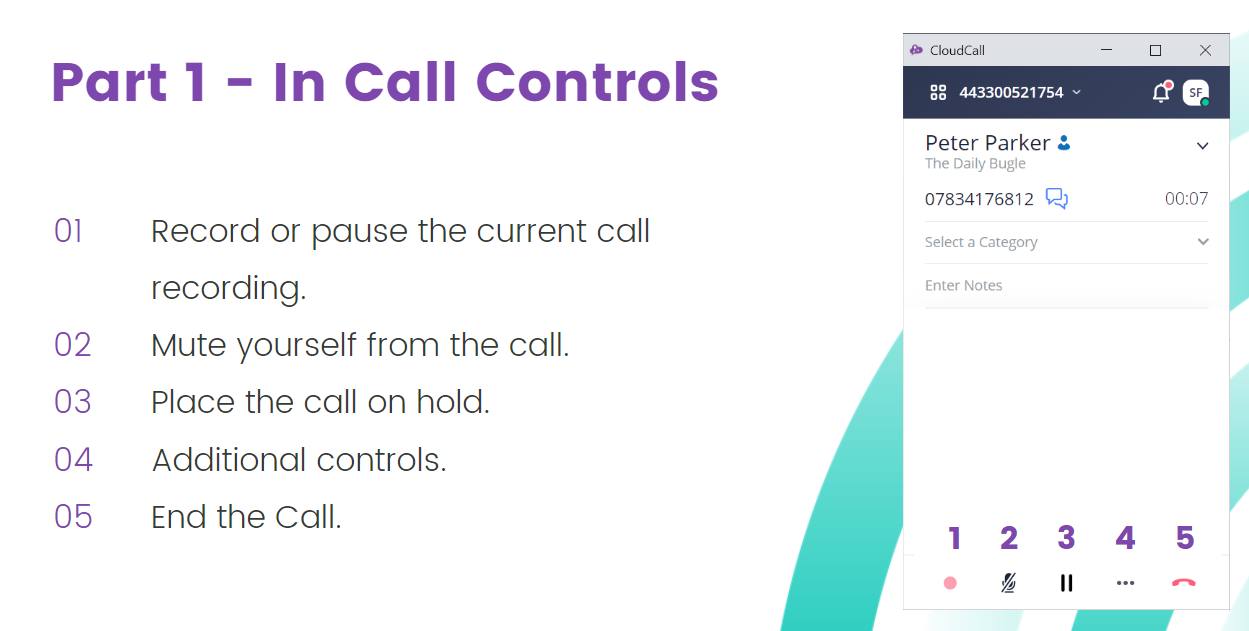 Part 1 - In Call Controls

01 Record or pause the current call recording.

02 Mute yourself from the call.

03 Place the call on hold.

04 Additional controls.

05 End the Call.

CloudCall

443300521754

SF

Peter Parker
The Daily Bugle

07834176812 00:07

Select a Category

Enter Notes

1 2 3 4 5